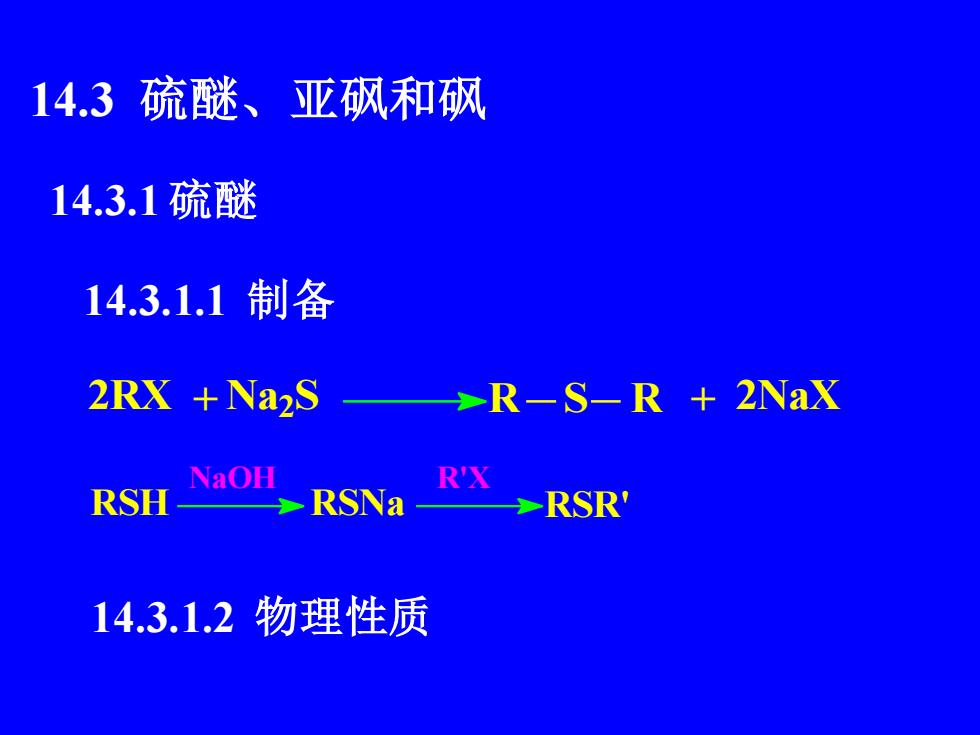 14.3 硫醚、亚砜和砜

14.3.1 硫醚

14.3.1.1 制备

$2RX + Na_2S \longrightarrow R-S-R + 2NaX$

$RSH \xrightarrow{NaOH} RSNa \xrightarrow{R'X} RSR'$

14.3.1.2 物理性质